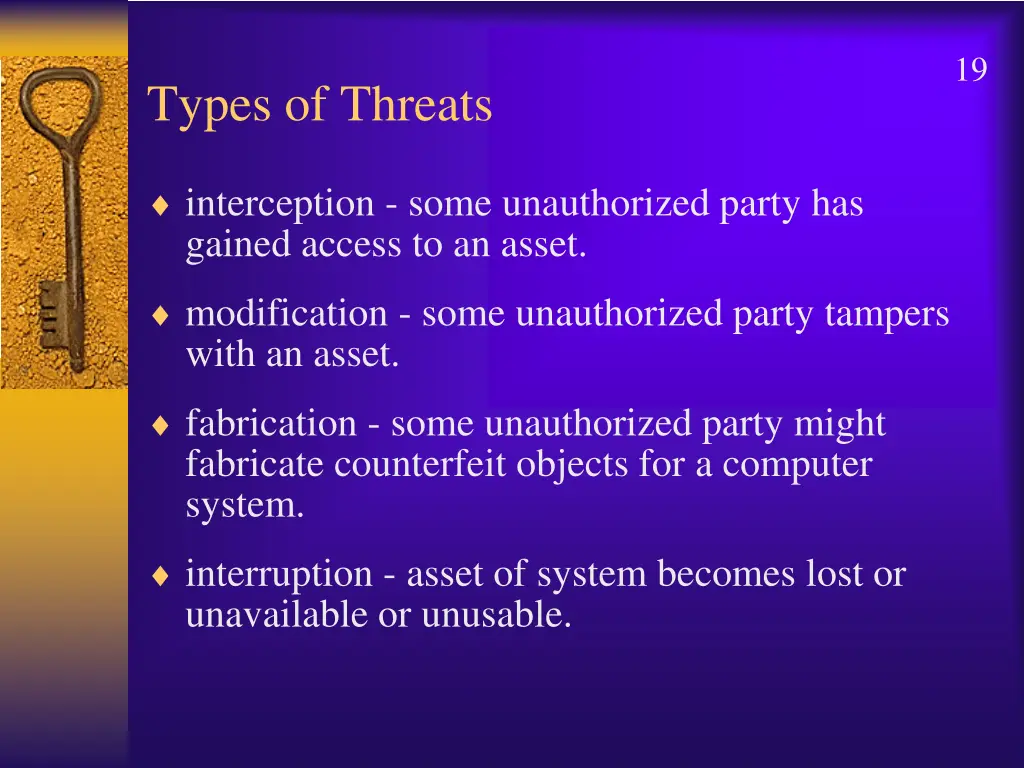 19

Types of Threats

♦ interception - some unauthorized party has gained access to an asset.

♦ modification - some unauthorized party tampers with an asset.

♦ fabrication - some unauthorized party might fabricate counterfeit objects for a computer system.

♦ interruption - asset of system becomes lost or unavailable or unusable.